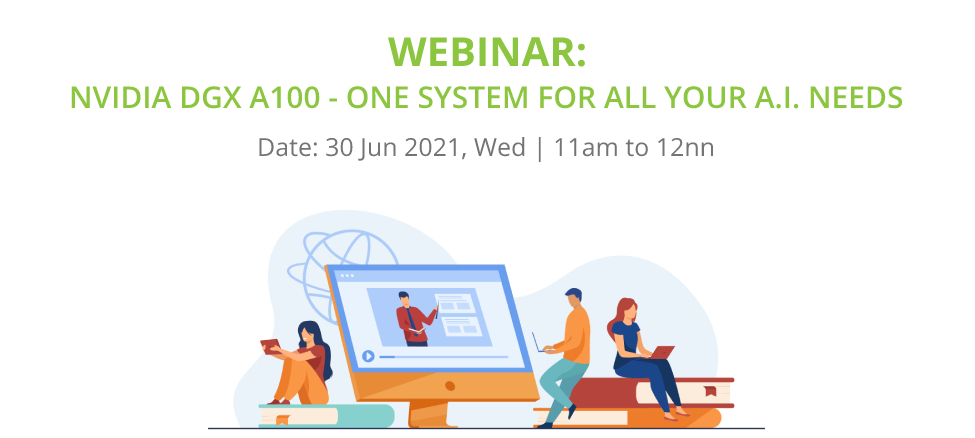 WEBINAR:
NVIDIA DGX A100 - ONE SYSTEM FOR ALL YOUR A.I. NEEDS
Date: 30 Jun 2021, Wed | 11am to 12nn